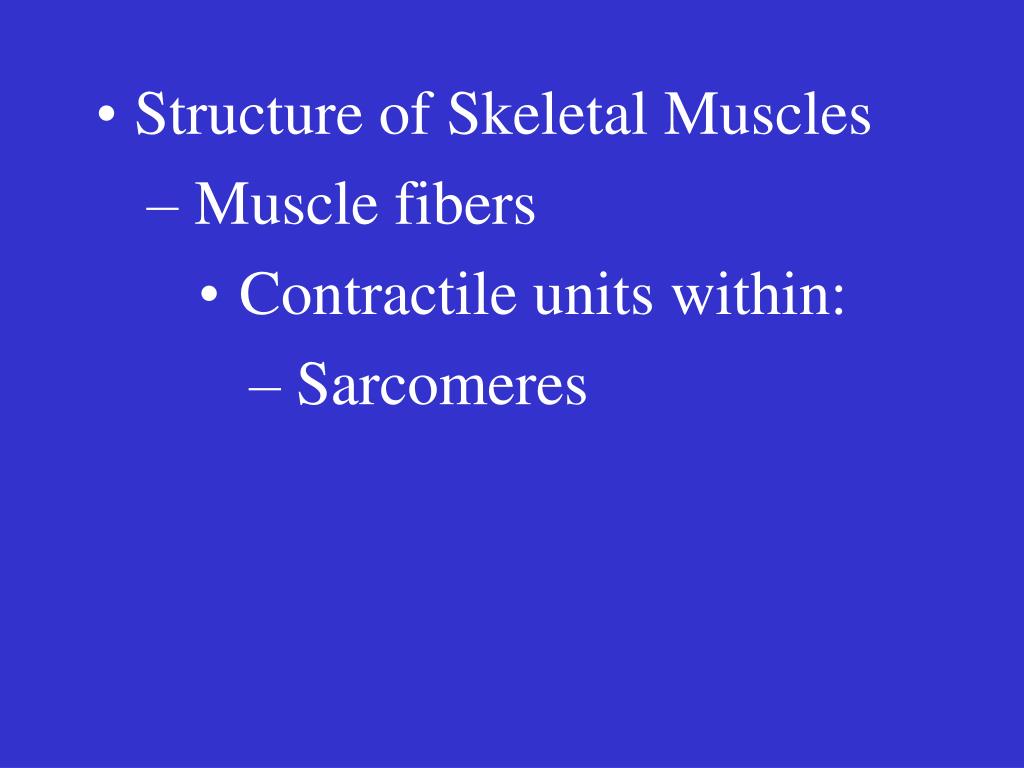 • Structure of Skeletal Muscles

– Muscle fibers

• Contractile units within:

– Sarcomeres